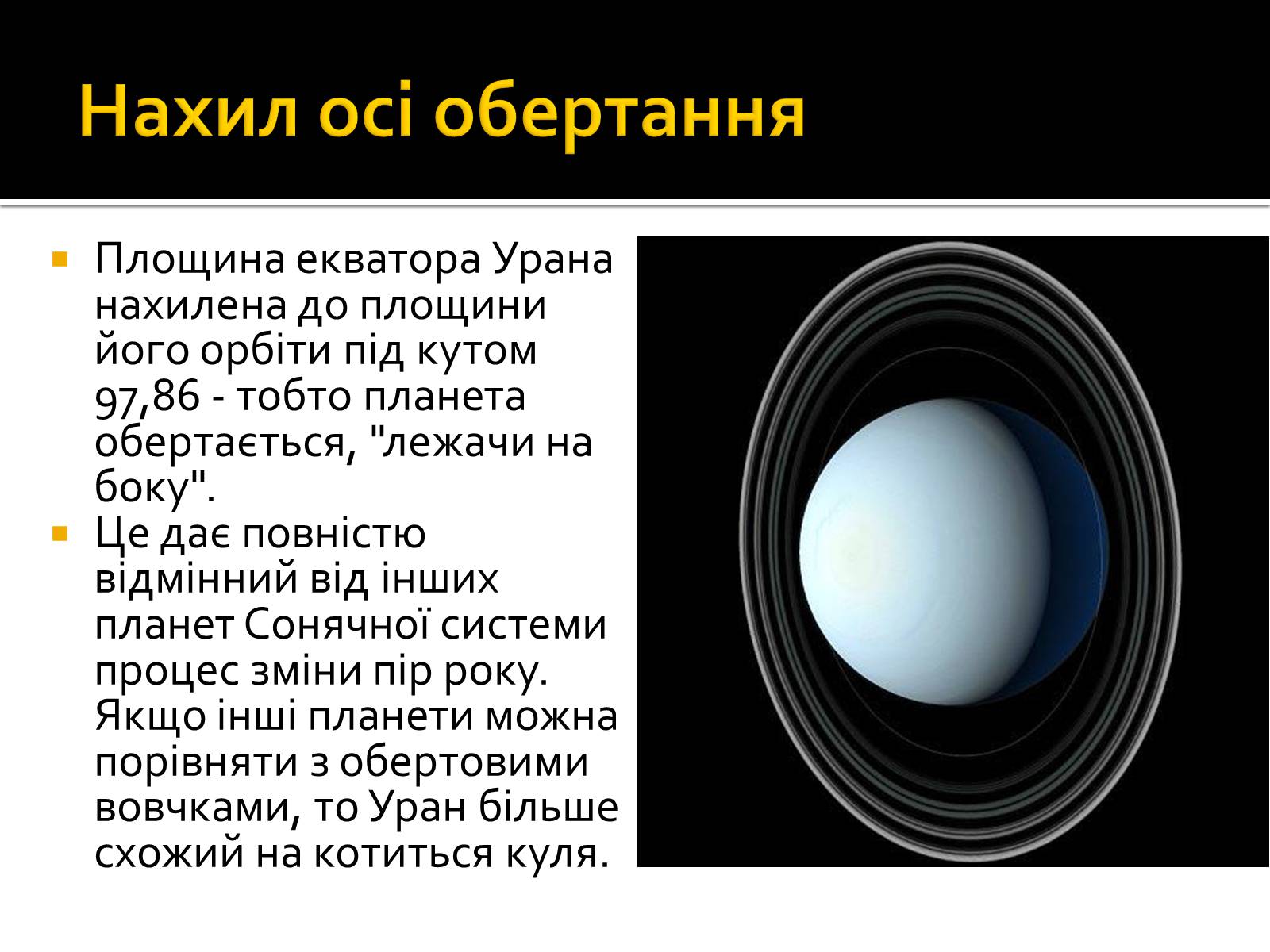 Нахил осі обертання

Площина екватора Урана нахилена до площини його орбіти під кутом 97,86 - тобто планета обертається, "лежачи на боку".

Це дає повністю відмінний від інших планет Сонячної системи процес зміни пір року. Якщо інші планети можна порівняти з обертовими вовчками, то Уран більше схожий на котиться куля.